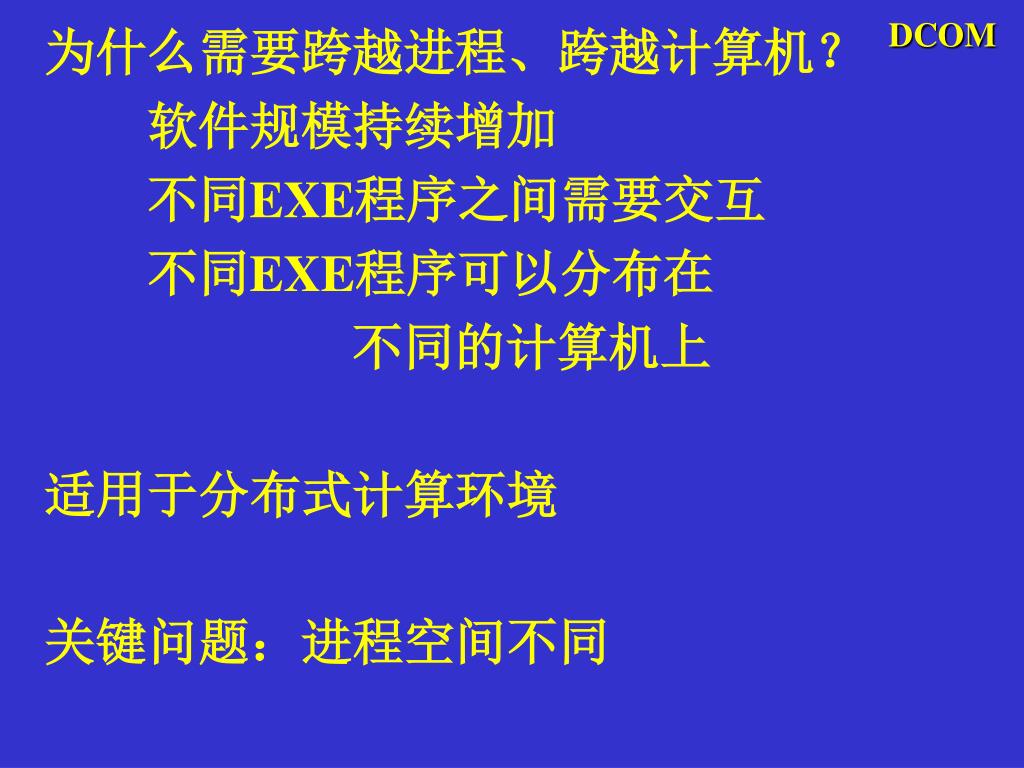 DCOM

为什么需要跨越进程、跨越计算机？

软件规模持续增加

不同EXE程序之间需要交互

不同EXE程序可以分布在不同的计算机上

适用于分布式计算环境

关键问题：进程空间不同